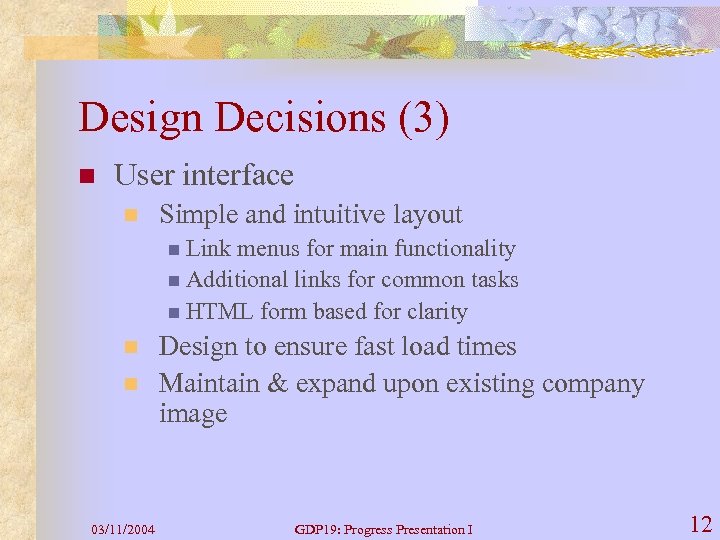 Design Decisions (3)

User interface

Simple and intuitive layout

Link menus for main functionality

Additional links for common tasks

HTML form based for clarity

Design to ensure fast load times

Maintain & expand upon existing company image

03/11/2004

GDP19: Progress Presentation I

12